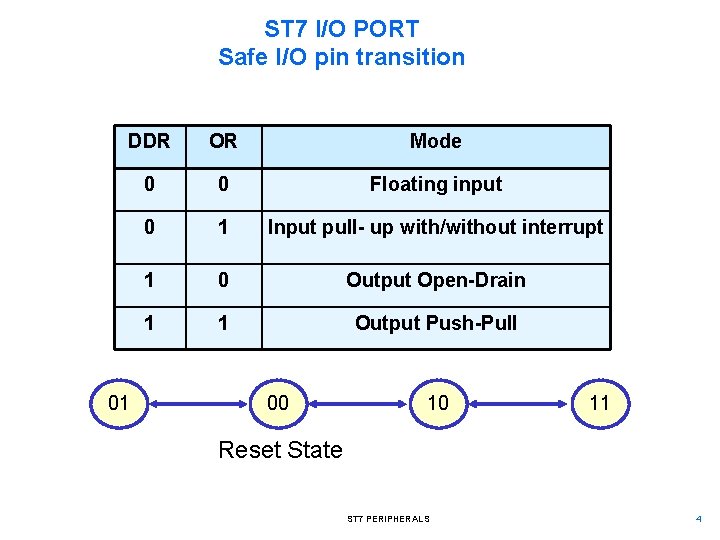 ST7 I/O PORT
Safe I/O pin transition

| DDR | OR | Mode |
|---|---|---|
| 0 | 0 | Floating input |
| 0 | 1 | Input pull- up with/without interrupt |
| 1 | 0 | Output Open-Drain |
| 1 | 1 | Output Push-Pull |

01

00

10

11

Reset State

ST7 PERIPHERALS

4